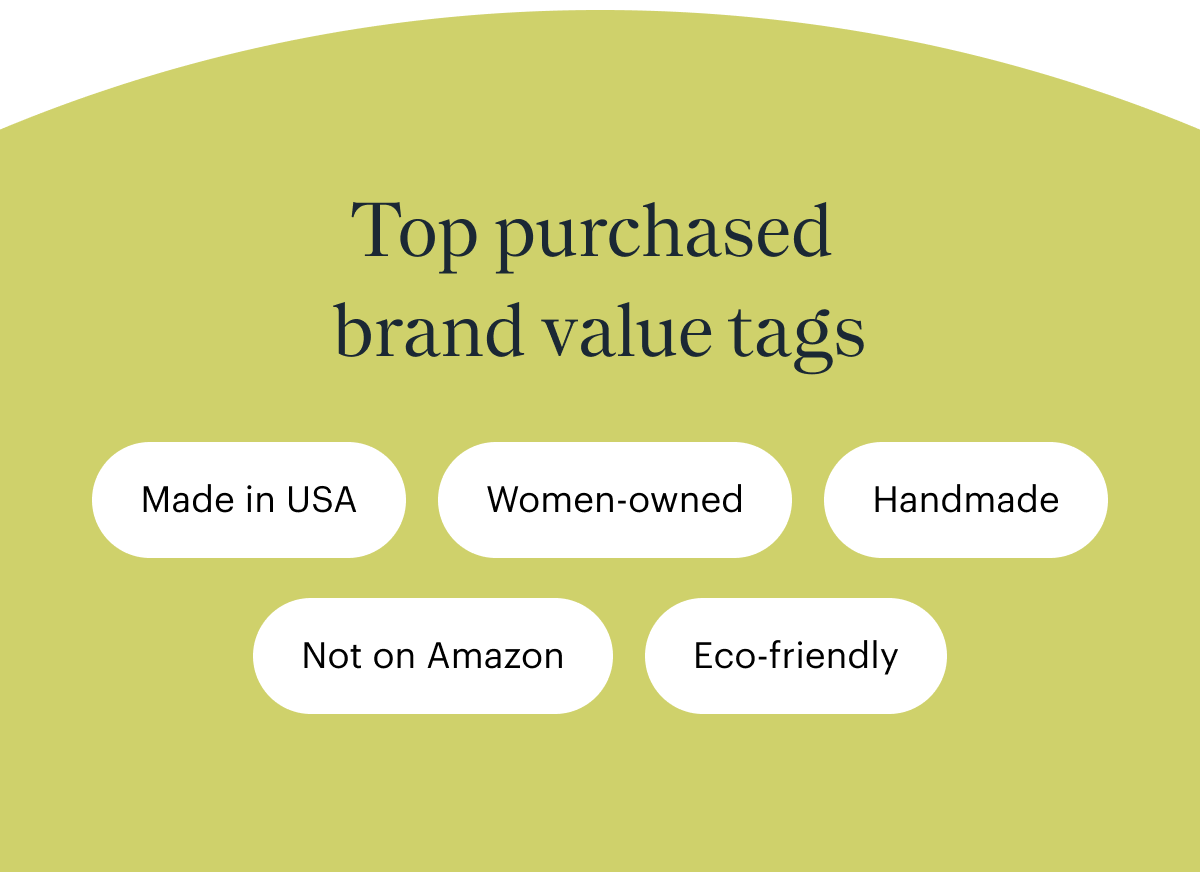 Top purchased brand value tags

Made in USA

Women-owned

Handmade

Not on Amazon

Eco-friendly